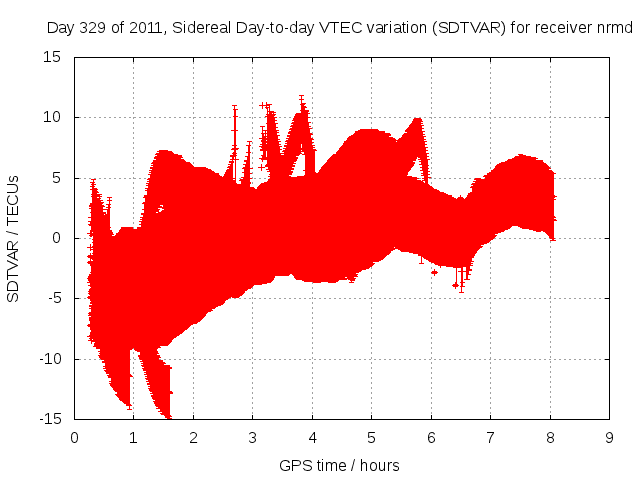 Day 329 of 2011, Sidereal Day-to-day VTEC variation (SDTVAR) for receiver nrmd

SDTVAR / TECUs

15
10
5
0
-5
-10
-15

0 1 2 3 4 5 6 7 8 9

GPS time / hours